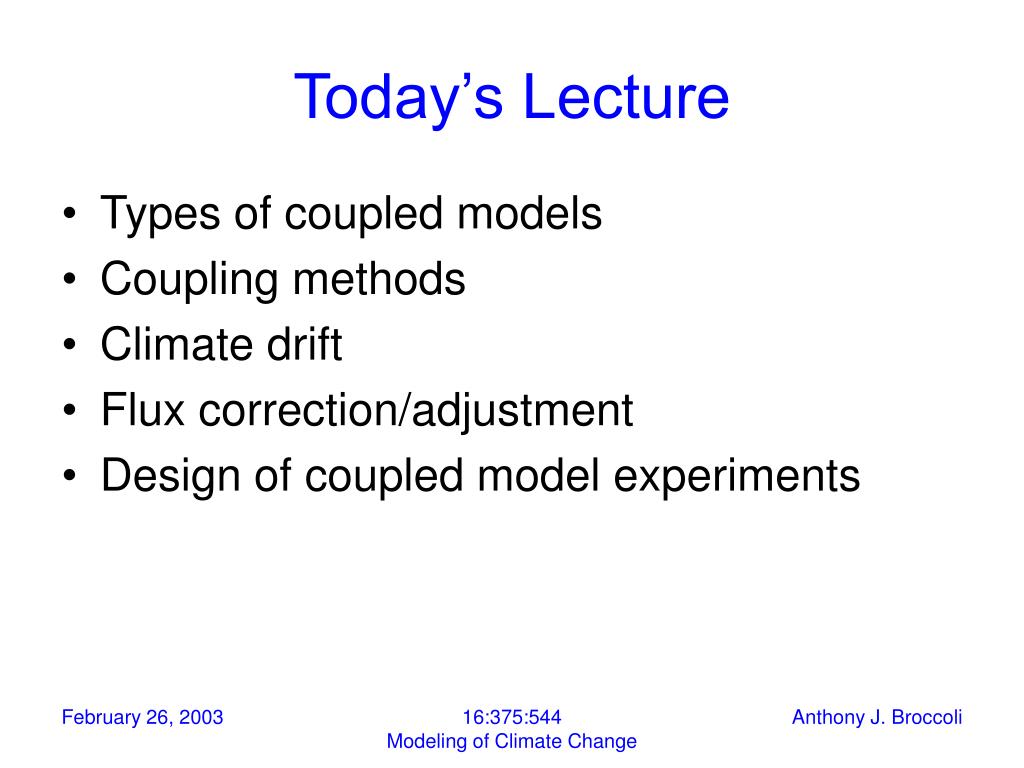 Today’s Lecture

• Types of coupled models
• Coupling methods
• Climate drift
• Flux correction/adjustment
• Design of coupled model experiments

February 26, 2003

16:375:544
Modeling of Climate Change

Anthony J. Broccoli